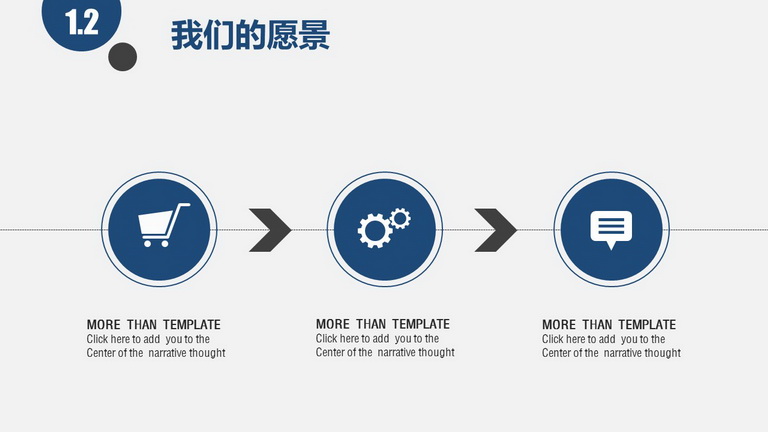 1.2

我们的愿景

MORE THAN TEMPLATE
Click here to add you to the Center of the narrative thought

MORE THAN TEMPLATE
Click here to add you to the Center of the narrative thought

MORE THAN TEMPLATE
Click here to add you to the Center of the narrative thought